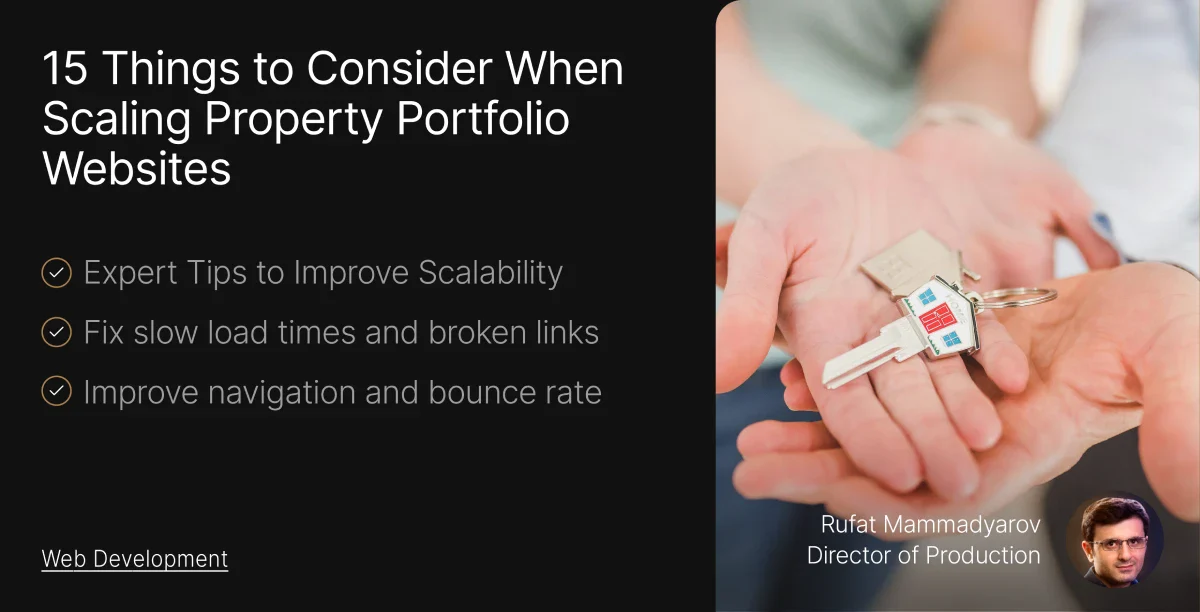 15 Things to Consider When Scaling Property Portfolio Websites

Expert Tips to Improve Scalability

Fix slow load times and broken links

Improve navigation and bounce rate

Web Development

Rufat Mammadyarov
Director of Production